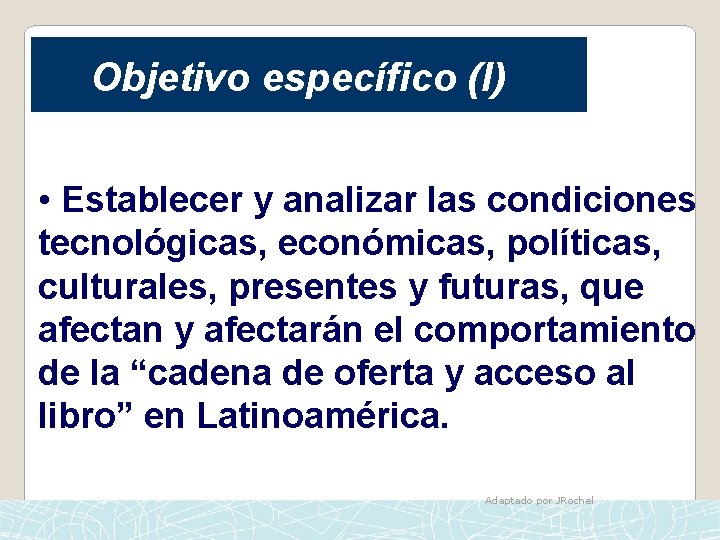 Objetivo específico (I)

• Establecer y analizar las condiciones tecnológicas, económicas, políticas, culturales, presentes y futuras, que afectan y afectarán el comportamiento de la “cadena de oferta y acceso al libro” en Latinoamérica.

Adaptado por JRochel